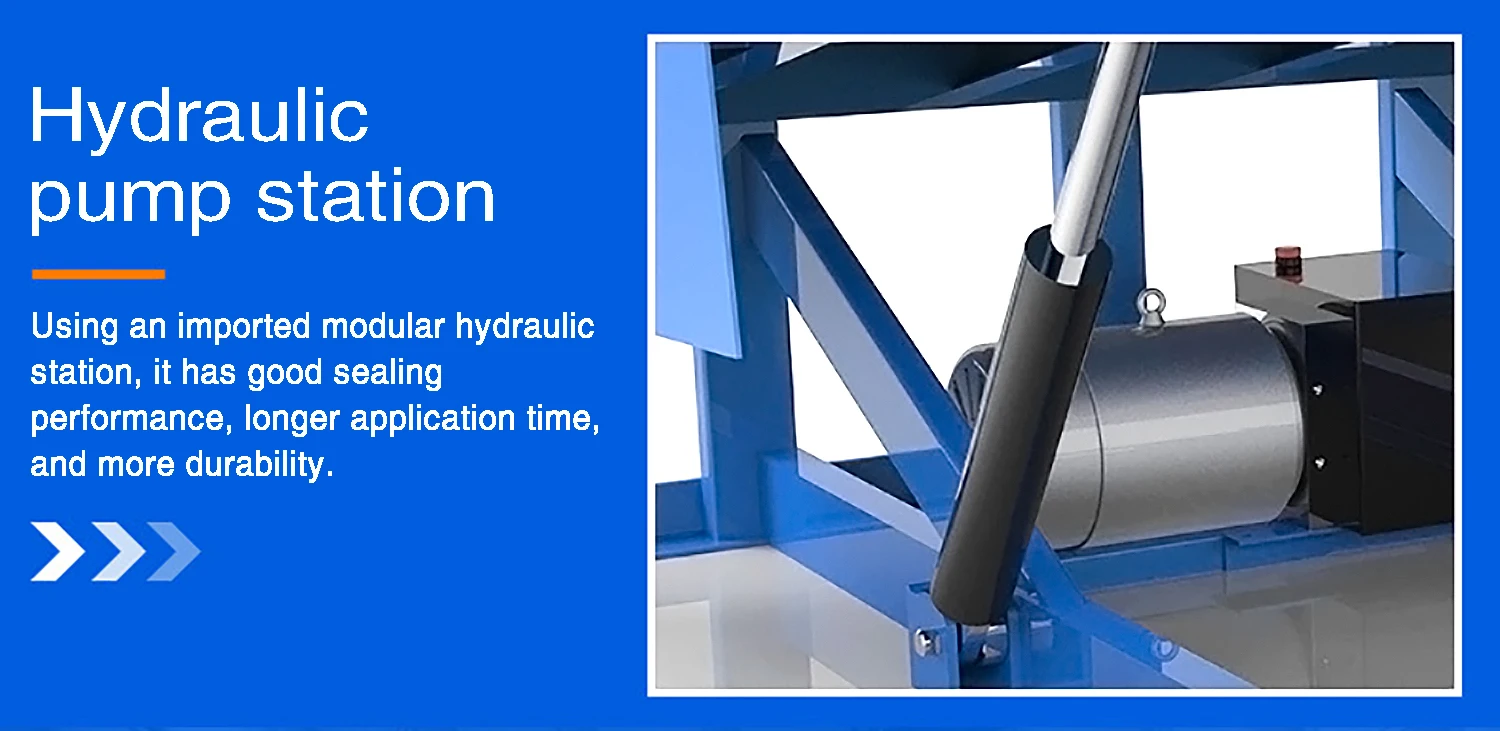 Hydraulic pump station

Using an imported modular hydraulic station, it has good sealing performance, longer application time, and more durability.